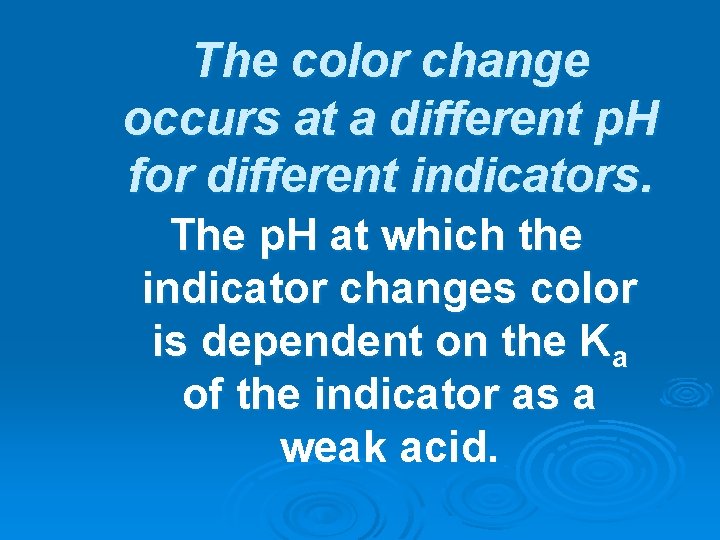 The color change occurs at a different pH for different indicators.

The pH at which the indicator changes color is dependent on the $K_a$ of the indicator as a weak acid.